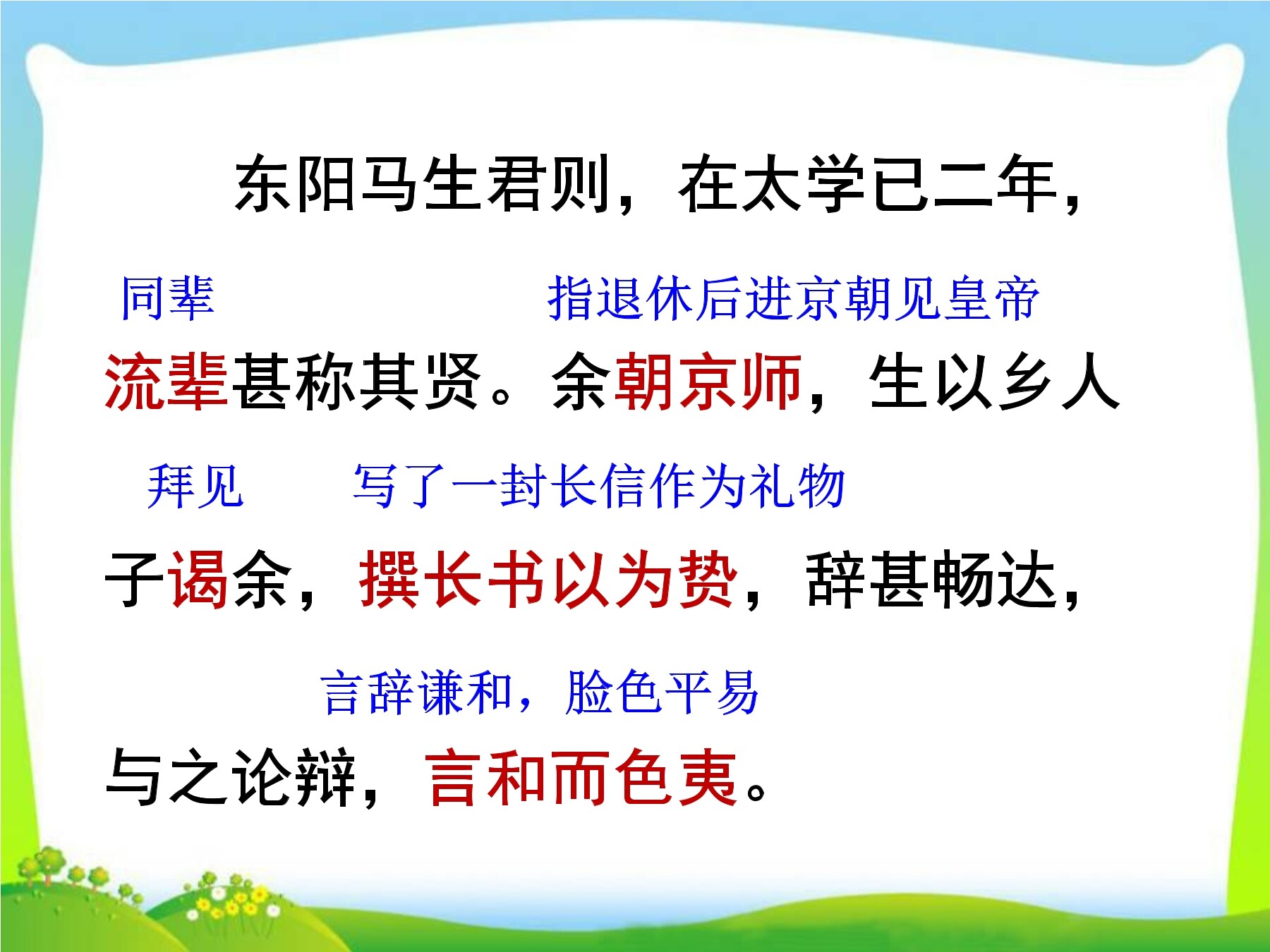 东阳马生君则，在太学已二年，

同辈　　　　指退休后进京朝见皇帝

流辈甚称其贤。余朝京师，生以乡人

拜见　　写了一封长信作为礼物

子谒余，撰长书以为贽，辞甚畅达，

言辞谦和，脸色平易

与之论辩，言和而色夷。